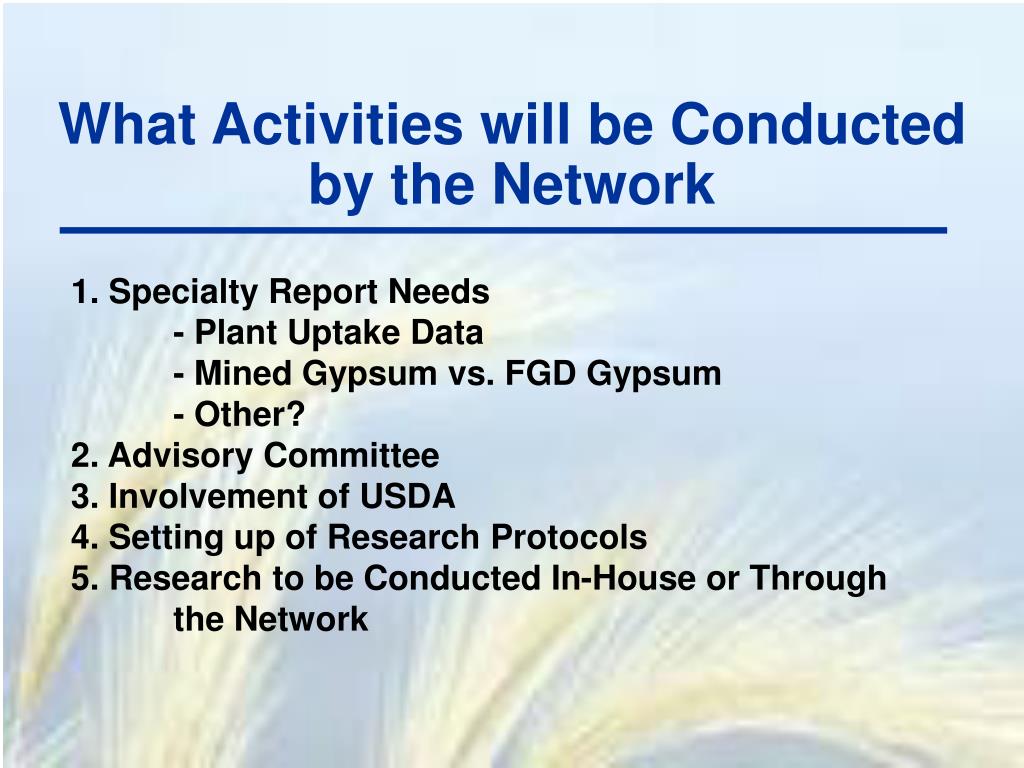 What Activities will be Conducted by the Network

1. Specialty Report Needs
- Plant Uptake Data
- Mined Gypsum vs. FGD Gypsum
- Other?
2. Advisory Committee
3. Involvement of USDA
4. Setting up of Research Protocols
5. Research to be Conducted In-House or Through the Network